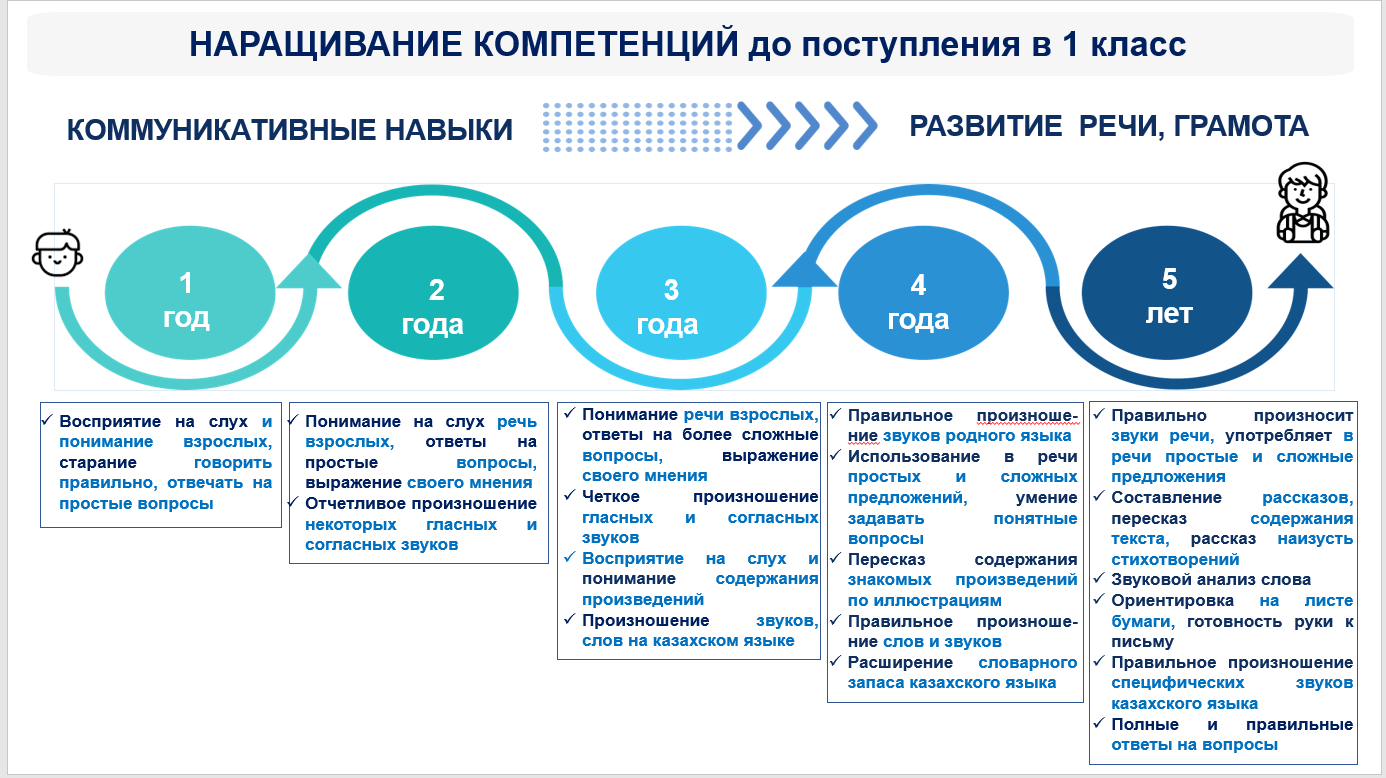 НАРАЩИВАНИЕ КОМПЕТЕНЦИЙ до поступления в 1 класс

КОММУНИКАТИВНЫЕ НАВЫКИ

РАЗВИТИЕ РЕЧИ, ГРАМОТА

1 год

2 года

3 года

4 года

5 лет

✓ Восприятие на слух и понимание взрослых, старание говорить правильно, отвечать на простые вопросы

✓ Понимание на слух речь взрослых, ответы на простые вопросы, выражение своего мнения
✓ Отчетливое произношение некоторых гласных и согласных звуков

✓ Понимание речи взрослых, ответы на более сложные вопросы, выражение своего мнения
✓ Четкое произношение гласных и согласных звуков
✓ Восприятие на слух и понимание содержания произведений
✓ Произношение звуков, слов на казахском языке

✓ Правильное произношение звуков родного языка
✓ Использование в речи простых и сложных предложений, умение задавать понятные вопросы
✓ Пересказ содержания знакомых произведений по иллюстрациям
✓ Правильное произношение слов и звуков
✓ Расширение словарного запаса казахского языка

✓ Правильно произносит звуки речи, употребляет в речи простые и сложные предложения
✓ Составление рассказов, пересказ содержания текста, рассказ наизусть стихотворений
✓ Звуковой анализ слова
✓ Ориентировка на листе бумаги, готовность руки к письму
✓ Правильное произношение специфических звуков казахского языка
✓ Полные и правильные ответы на вопросы